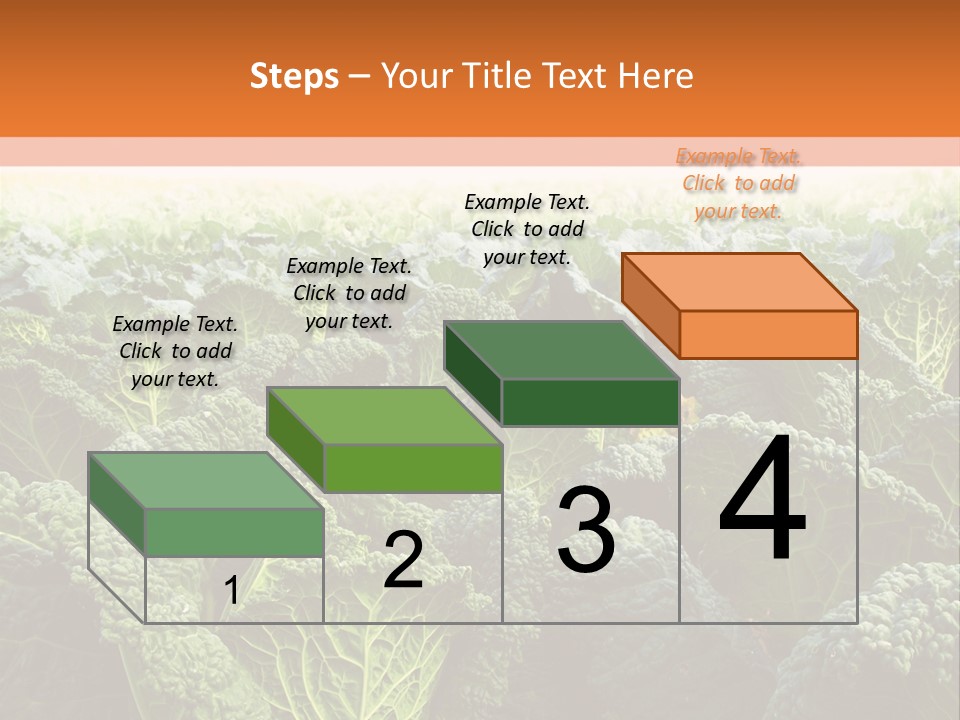 Steps – Your Title Text Here

Example Text. Click to add your text.

Example Text. Click to add your text.

Example Text. Click to add your text.

Example Text. Click to add your text.

1

2

3

4